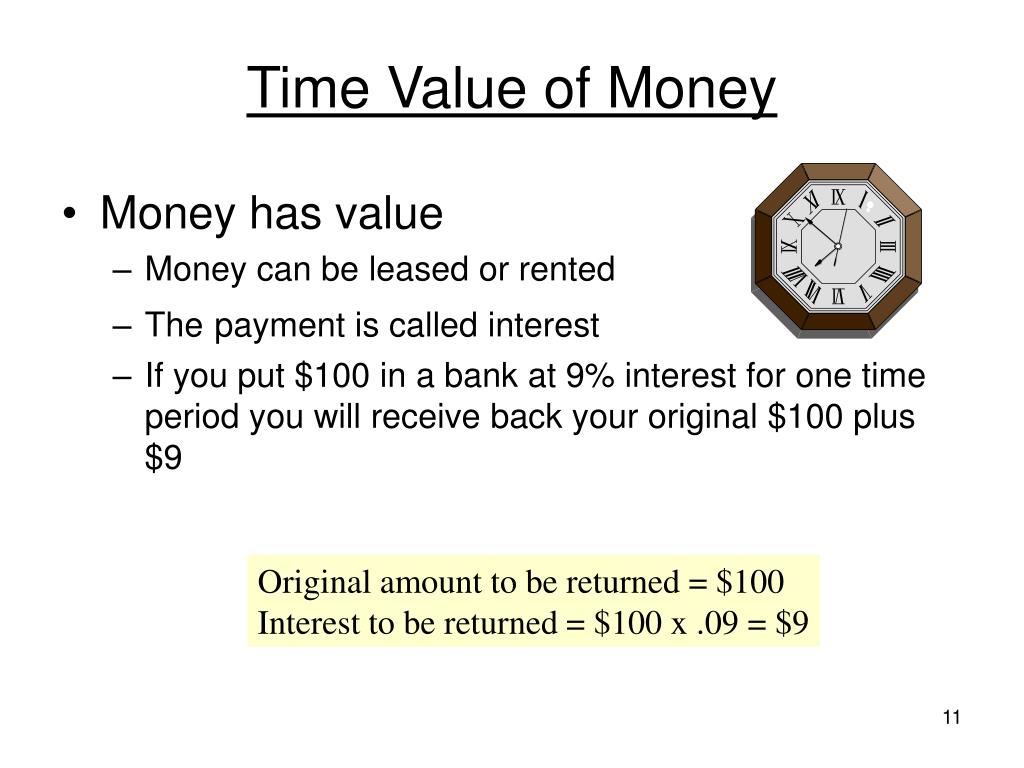 Time Value of Money

• Money has value
– Money can be leased or rented
– The payment is called interest
– If you put \$100 in a bank at 9% interest for one time period you will receive back your original \$100 plus \$9

Original amount to be returned = \$100
Interest to be returned = \$100 x .09 = \$9

11